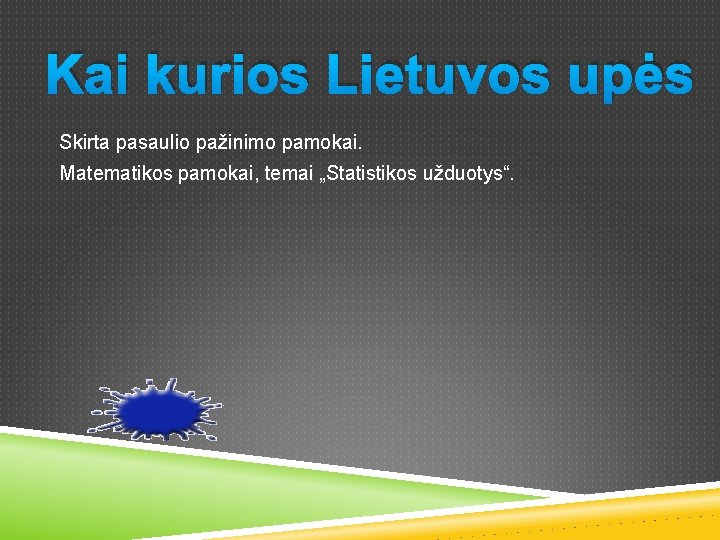 Kai kurios Lietuvos upės

Skirta pasaulio pažinimo pamokai.

Matematikos pamokai, temai „Statistikos užduotys“.